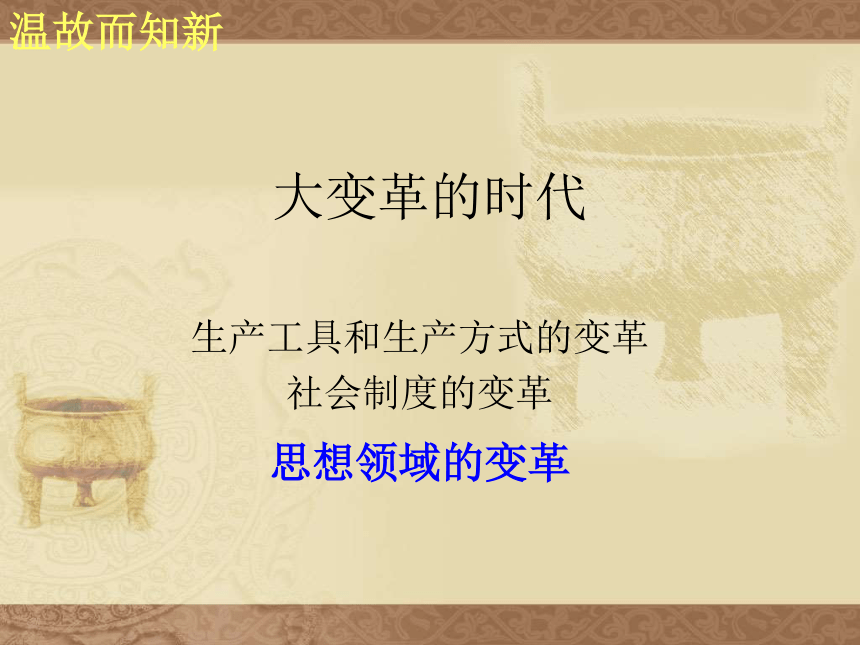 温故而知新

大变革的时代

生产工具和生产方式的变革
社会制度的变革
思想领域的变革